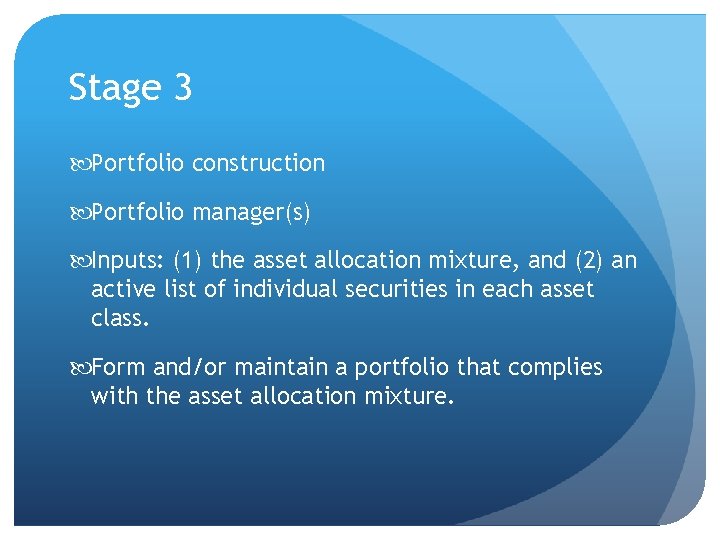 Stage 3

Portfolio construction

Portfolio manager(s)

Inputs: (1) the asset allocation mixture, and (2) an active list of individual securities in each asset class.

Form and/or maintain a portfolio that complies with the asset allocation mixture.